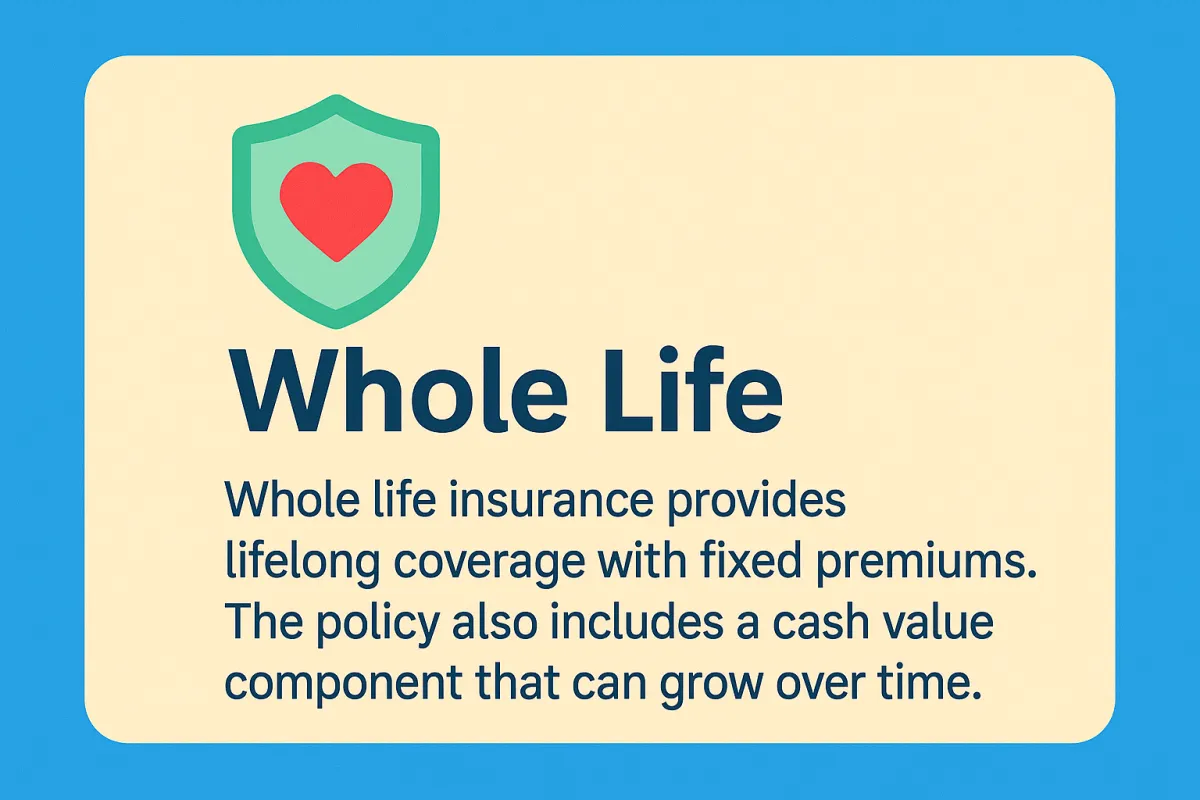 Whole Life

Whole life insurance provides lifelong coverage with fixed premiums. The policy also includes a cash value component that can grow over time.